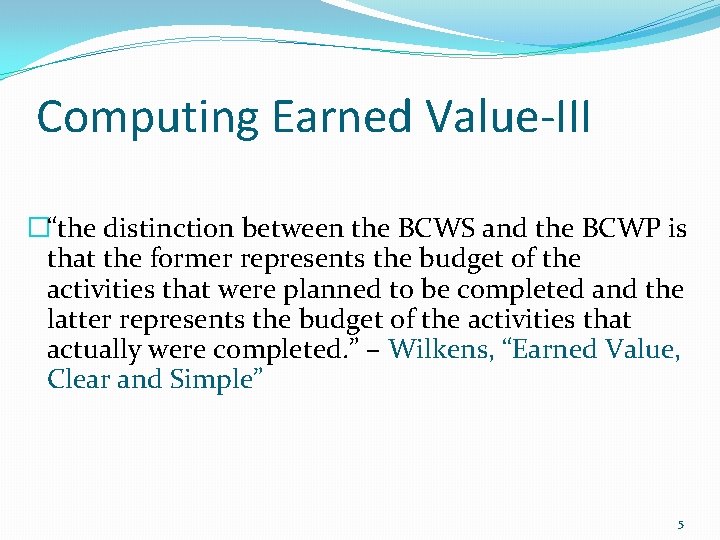 Computing Earned Value-III

“the distinction between the BCWS and the BCWP is that the former represents the budget of the activities that were planned to be completed and the latter represents the budget of the activities that actually were completed.” – Wilkens, “Earned Value, Clear and Simple”

5